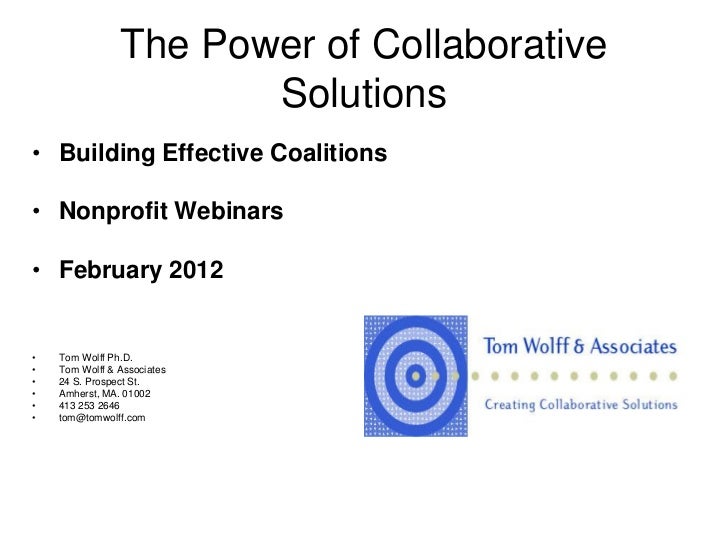 The Power of Collaborative Solutions

• Building Effective Coalitions

• Nonprofit Webinars

• February 2012

• Tom Wolff Ph.D.
• Tom Wolff & Associates
• 24 S. Prospect St.
• Amherst, MA. 01002
• 413 253 2646
• tom@tomwolff.com

Tom Wolff & Associates
Creating Collaborative Solutions